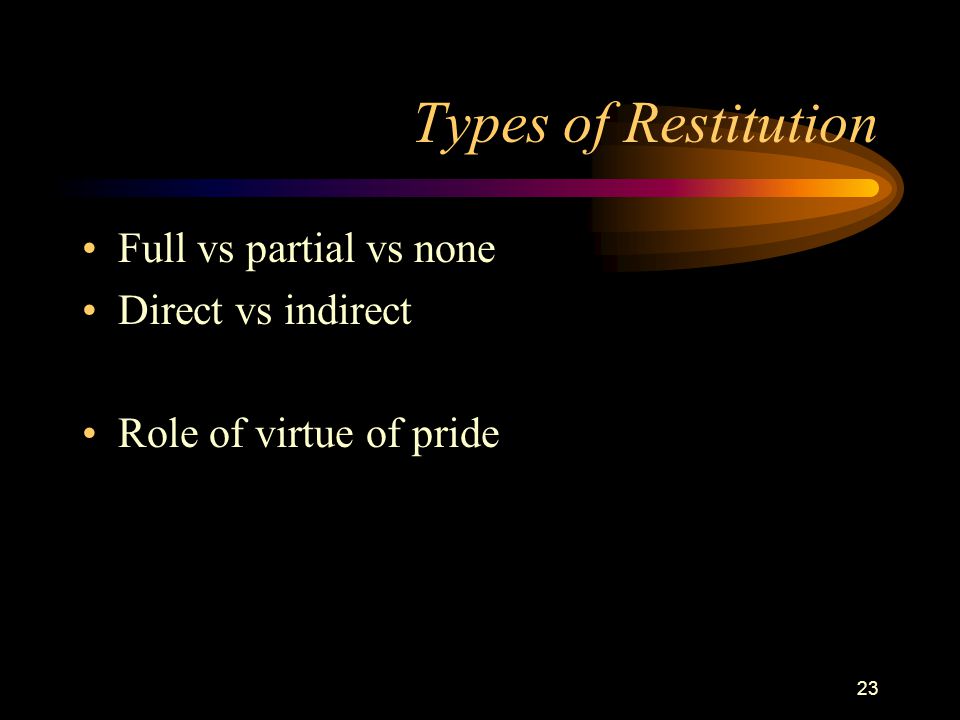 Types of Restitution

• Full vs partial vs none
• Direct vs indirect

• Role of virtue of pride

23